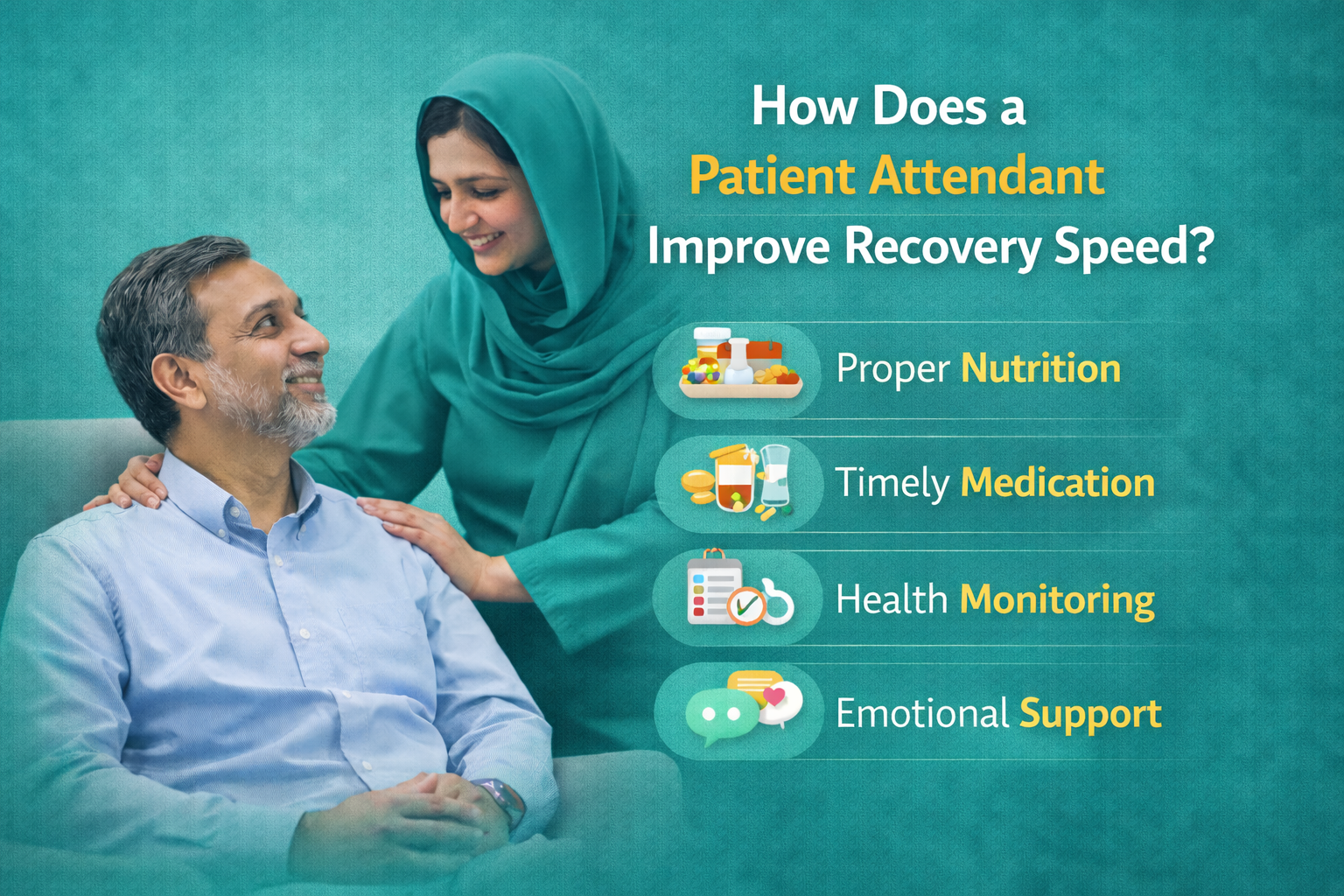 How Does a
Patient Attendant
Improve Recovery Speed?

Proper Nutrition

Timely Medication

Health Monitoring

Emotional Support